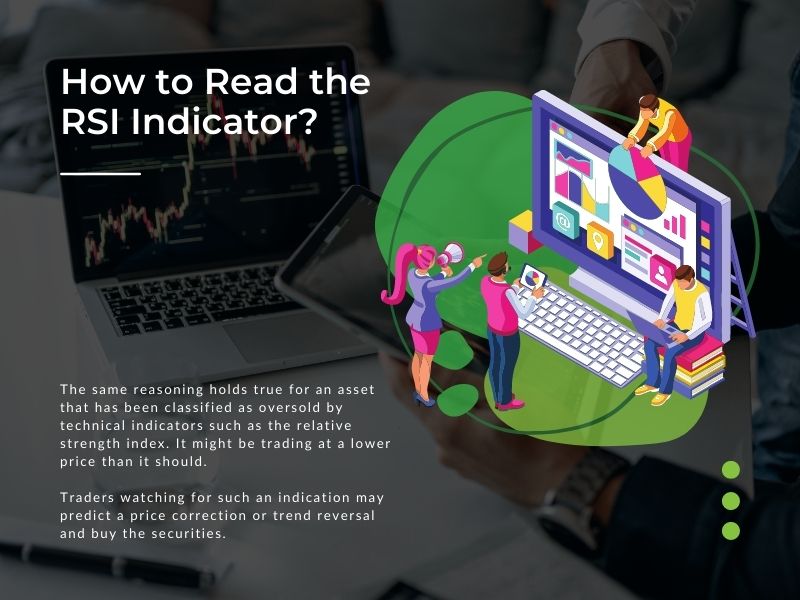 How to Read the RSI Indicator?

The same reasoning holds true for an asset that has been classified as oversold by technical indicators such as the relative strength index. It might be trading at a lower price than it should.

Traders watching for such an indication may predict a price correction or trend reversal and buy the securities.